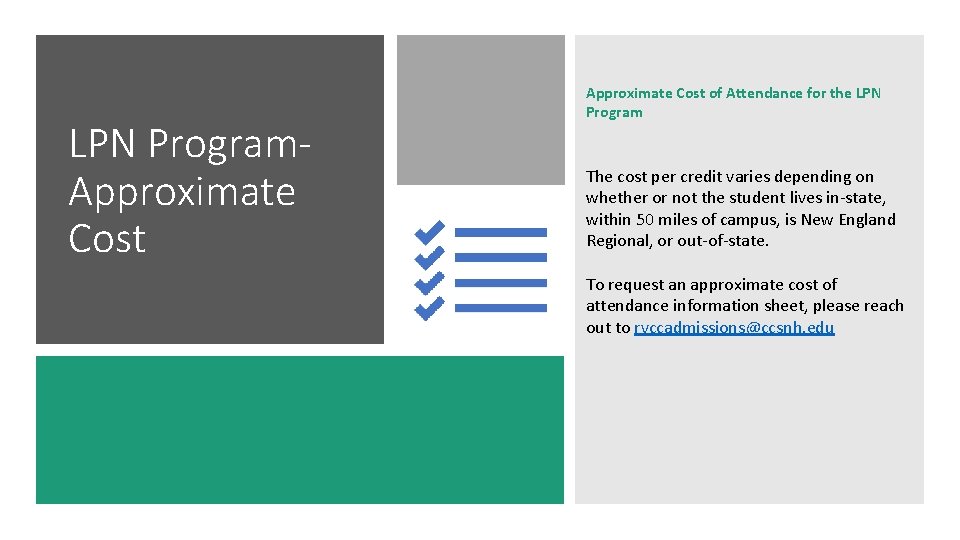 LPN Program-Approximate Cost

Approximate Cost of Attendance for the LPN Program

The cost per credit varies depending on whether or not the student lives in-state, within 50 miles of campus, is New England Regional, or out-of-state.

To request an approximate cost of attendance information sheet, please reach out to rvccadmissions@ccsnh.edu